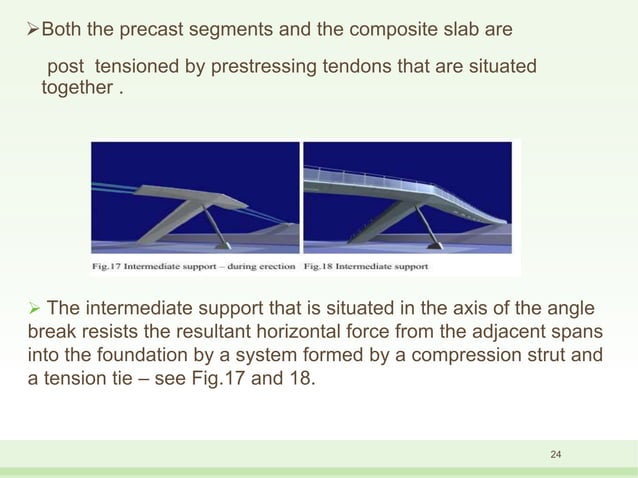 ➢Both the precast segments and the composite slab are post tensioned by prestressing tendons that are situated together .

Fig.17 Intermediate support – during erection Fig.18 Intermediate support

➢ The intermediate support that is situated in the axis of the angle break resists the resultant horizontal force from the adjacent spans into the foundation by a system formed by a compression strut and a tension tie – see Fig.17 and 18.

24